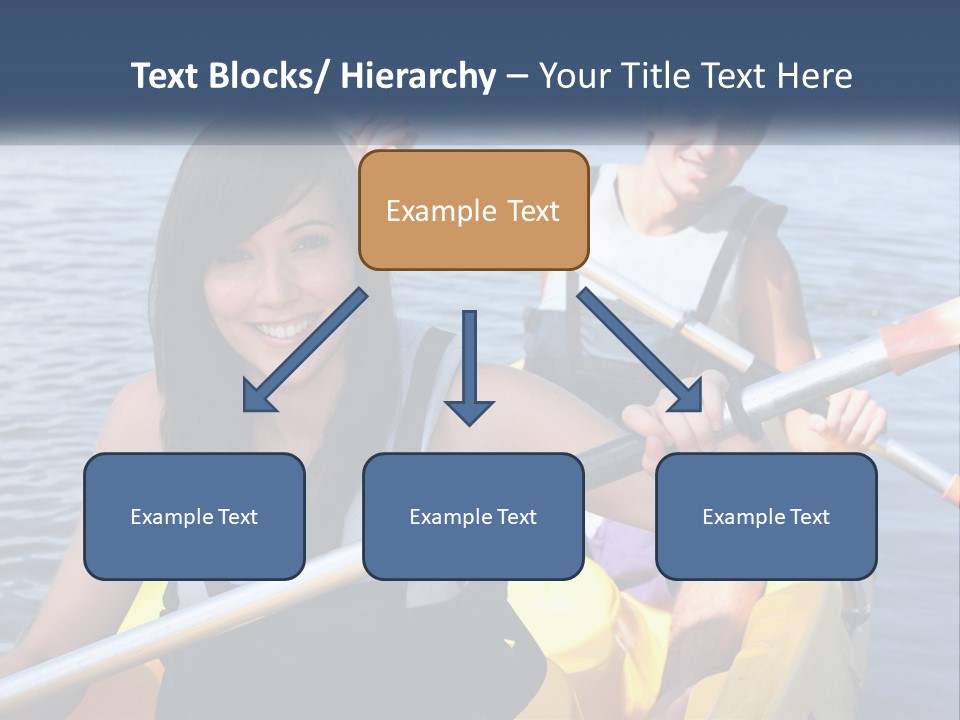 Text Blocks/ Hierarchy – Your Title Text Here

Example Text

Example Text

Example Text

Example Text